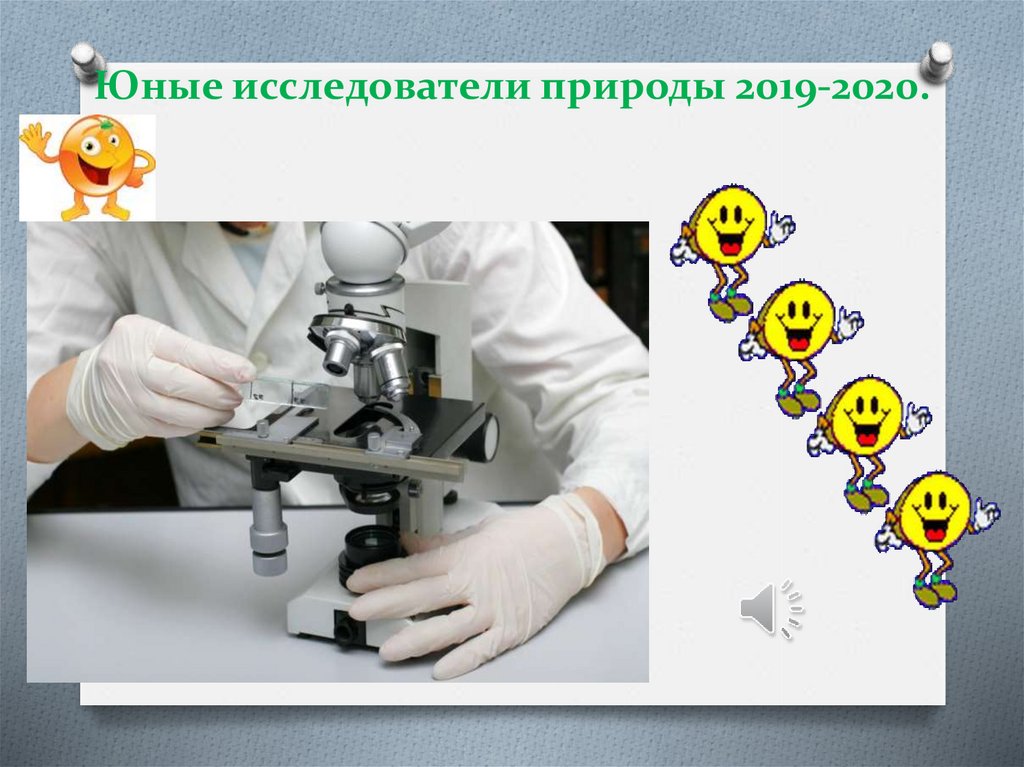 Юные исследователи природы 2019-2020.